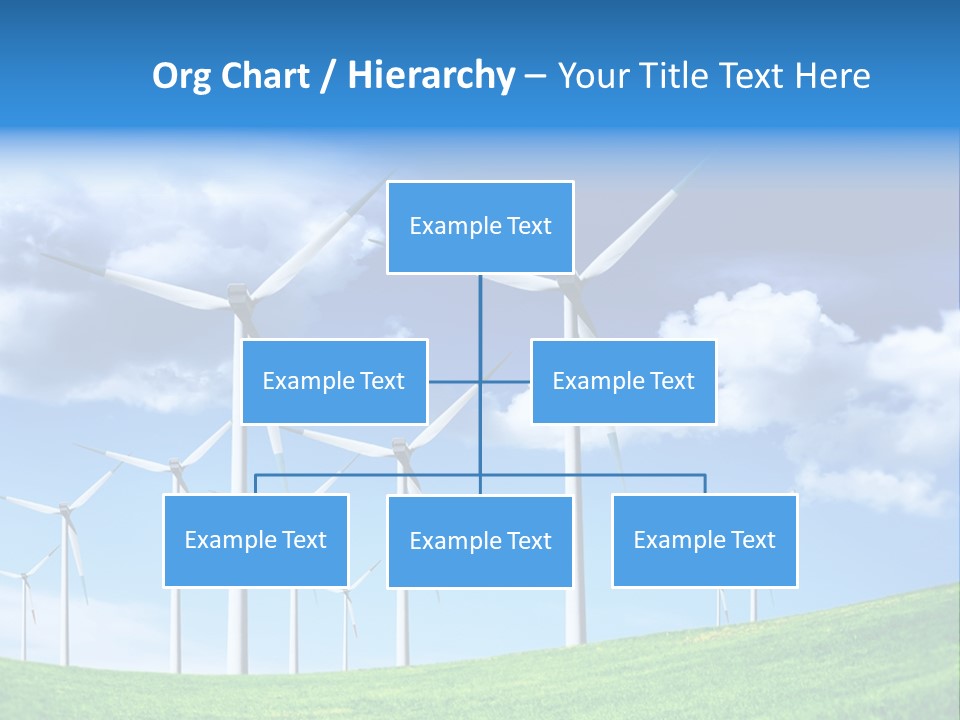 Org Chart / Hierarchy – Your Title Text Here

Example Text

Example Text

Example Text

Example Text

Example Text

Example Text